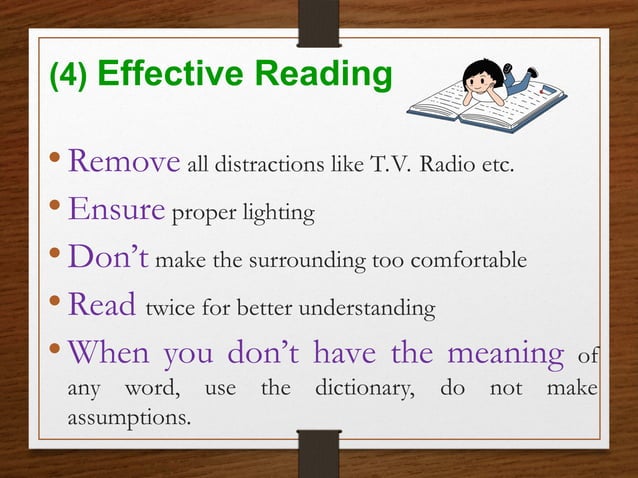 (4) Effective Reading

• Remove all distractions like T.V. Radio etc.

• Ensure proper lighting

• Don't make the surrounding too comfortable

• Read twice for better understanding

• When you don't have the meaning of any word, use the dictionary, do not make assumptions.